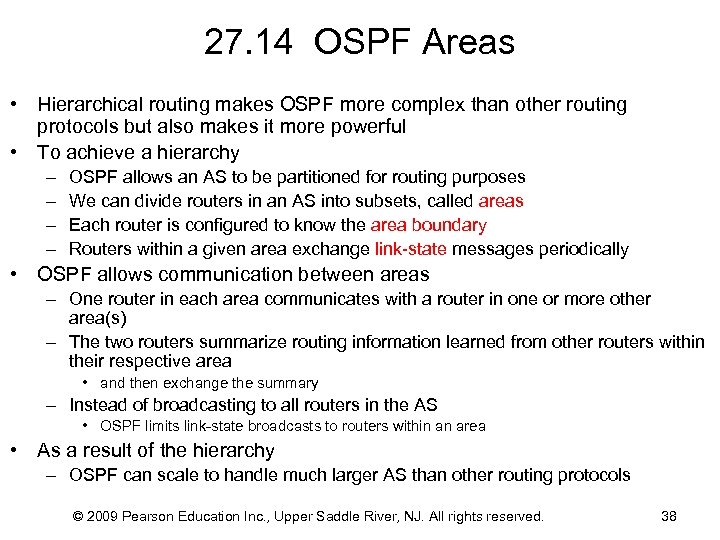 27.14 OSPF Areas

• Hierarchical routing makes OSPF more complex than other routing protocols but also makes it more powerful
• To achieve a hierarchy
– OSPF allows an AS to be partitioned for routing purposes
– We can divide routers in an AS into subsets, called areas
– Each router is configured to know the area boundary
– Routers within a given area exchange link-state messages periodically
• OSPF allows communication between areas
– One router in each area communicates with a router in one or more other area(s)
– The two routers summarize routing information learned from other routers within their respective area
• and then exchange the summary
– Instead of broadcasting to all routers in the AS
• OSPF limits link-state broadcasts to routers within an area
• As a result of the hierarchy
– OSPF can scale to handle much larger AS than other routing protocols

© 2009 Pearson Education Inc., Upper Saddle River, NJ. All rights reserved. 38